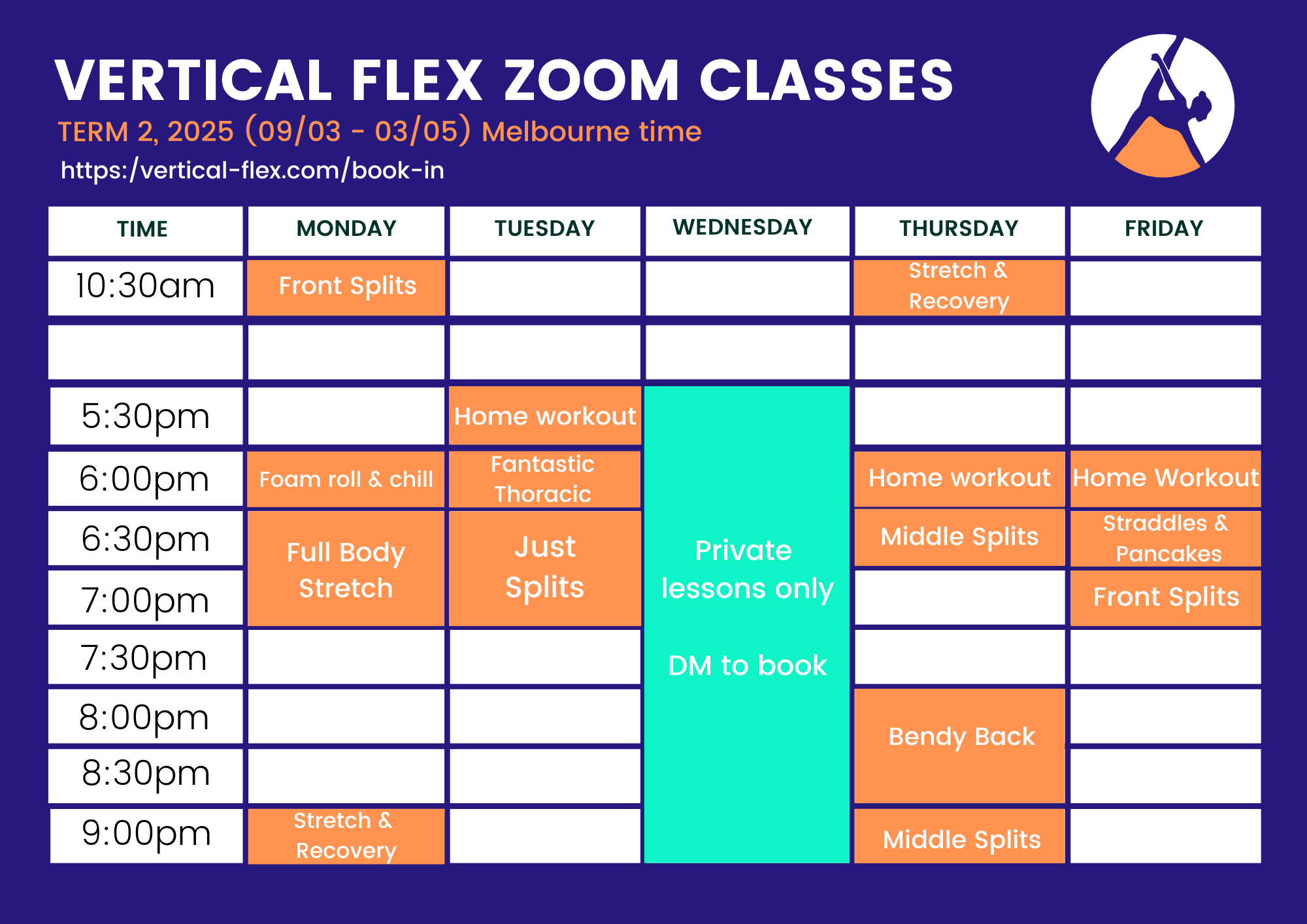 VERTICAL FLEX ZOOM CLASSES

TERM 2, 2025 (09/03 - 03/05) Melbourne time

https:/vertical-flex.com/book-in

| TIME | MONDAY | TUESDAY | WEDNESDAY | THURSDAY | FRIDAY |
|---|---|---|---|---|---|
| 10:30am | Front Splits | | | Stretch & Recovery | |
| | | | | | |
| 5:30pm | | Home workout | Private lessons only DM to book | | |
| 6:00pm | Foam roll & chill | Fantastic Thoracic | | Home workout | Home Workout |
| 6:30pm | Full Body Stretch | Just Splits | | Middle Splits | Straddles & Pancakes |
| 7:00pm | | | | | Front Splits |
| 7:30pm | | | | | |
| 8:00pm | | | | Bendy Back | |
| 8:30pm | | | | | |
| 9:00pm | Stretch & Recovery | | | Middle Splits | |